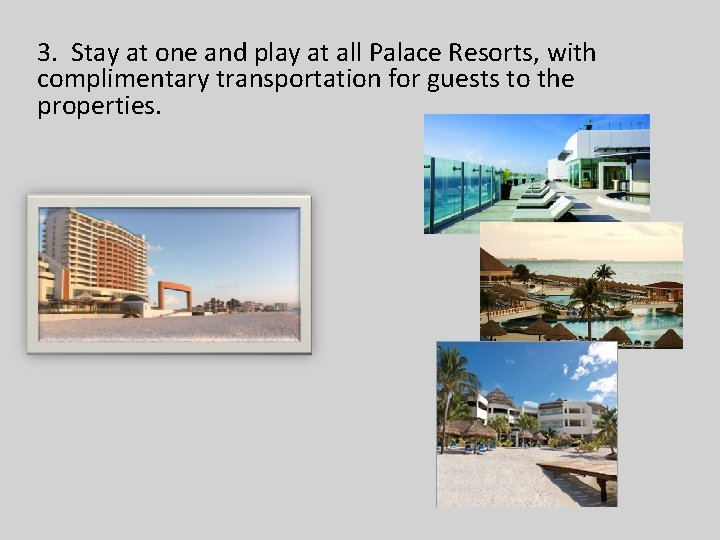 3. Stay at one and play at all Palace Resorts, with complimentary transportation for guests to the properties.